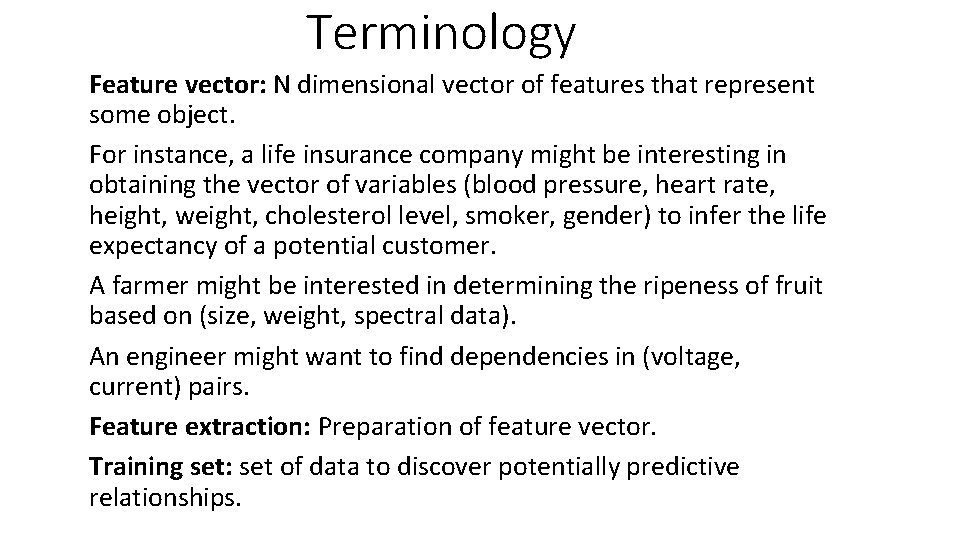 Terminology

Feature vector: N dimensional vector of features that represent some object.

For instance, a life insurance company might be interesting in obtaining the vector of variables (blood pressure, heart rate, height, weight, cholesterol level, smoker, gender) to infer the life expectancy of a potential customer.

A farmer might be interested in determining the ripeness of fruit based on (size, weight, spectral data).

An engineer might want to find dependencies in (voltage, current) pairs.

Feature extraction: Preparation of feature vector.

Training set: set of data to discover potentially predictive relationships.